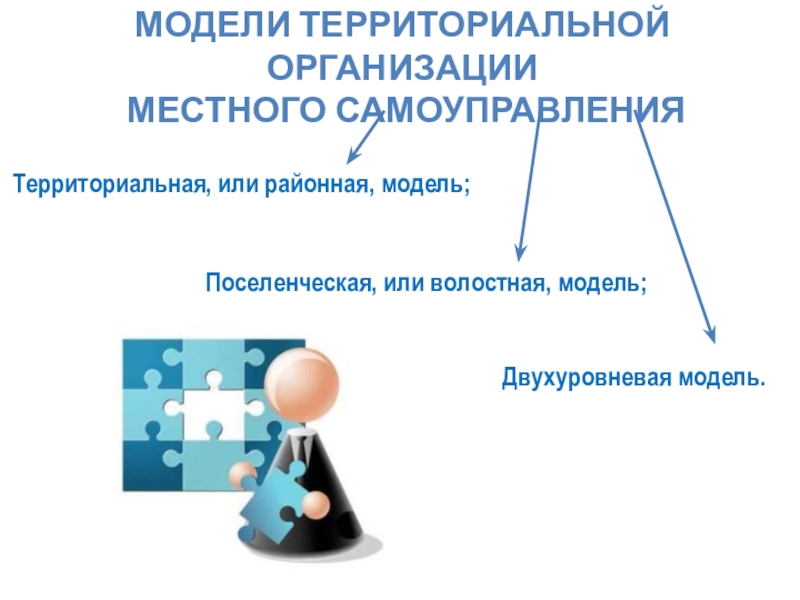 МОДЕЛИ ТЕРРИТОРИАЛЬНОЙ ОРГАНИЗАЦИИ
МЕСТНОГО САМОУПРАВЛЕНИЯ

Территориальная, или районная, модель;

Поселенческая, или волостная, модель;

Двухуровневая модель.